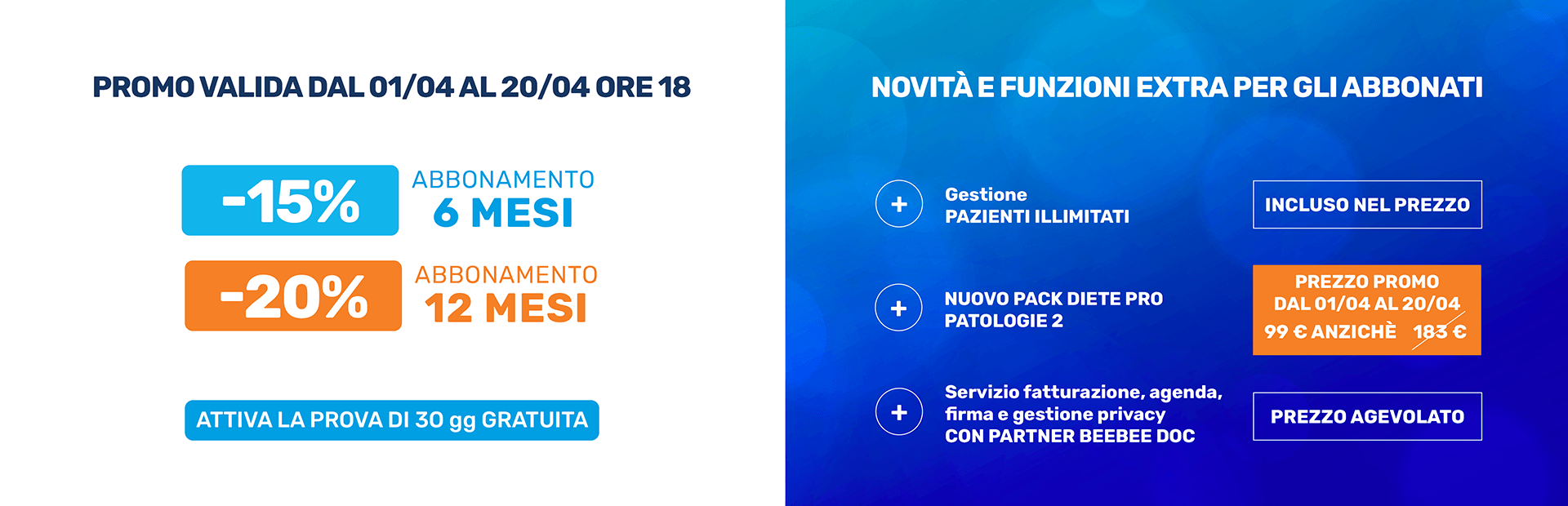 PROMO VALIDA DAL 01/04 AL 20/04 ORE 18

-15% ABBONAMENTO 6 MESI

-20% ABBONAMENTO 12 MESI

ATTIVA LA PROVA DI 30 gg GRATUITA

NOVITÀ E FUNZIONI EXTRA PER GLI ABBONATI

+ Gestione PAZIENTI ILLIMITATI

INCLUSO NEL PREZZO

+ NUOVO PACK DIETE PRO PATOLOGIE 2

PREZZO PROMO DAL 01/04 AL 20/04 99 € ANZICHÈ 183 €

+ Servizio fatturazione, agenda, firma e gestione privacy CON PARTNER BEEBEE DOC

PREZZO AGEVOLATO